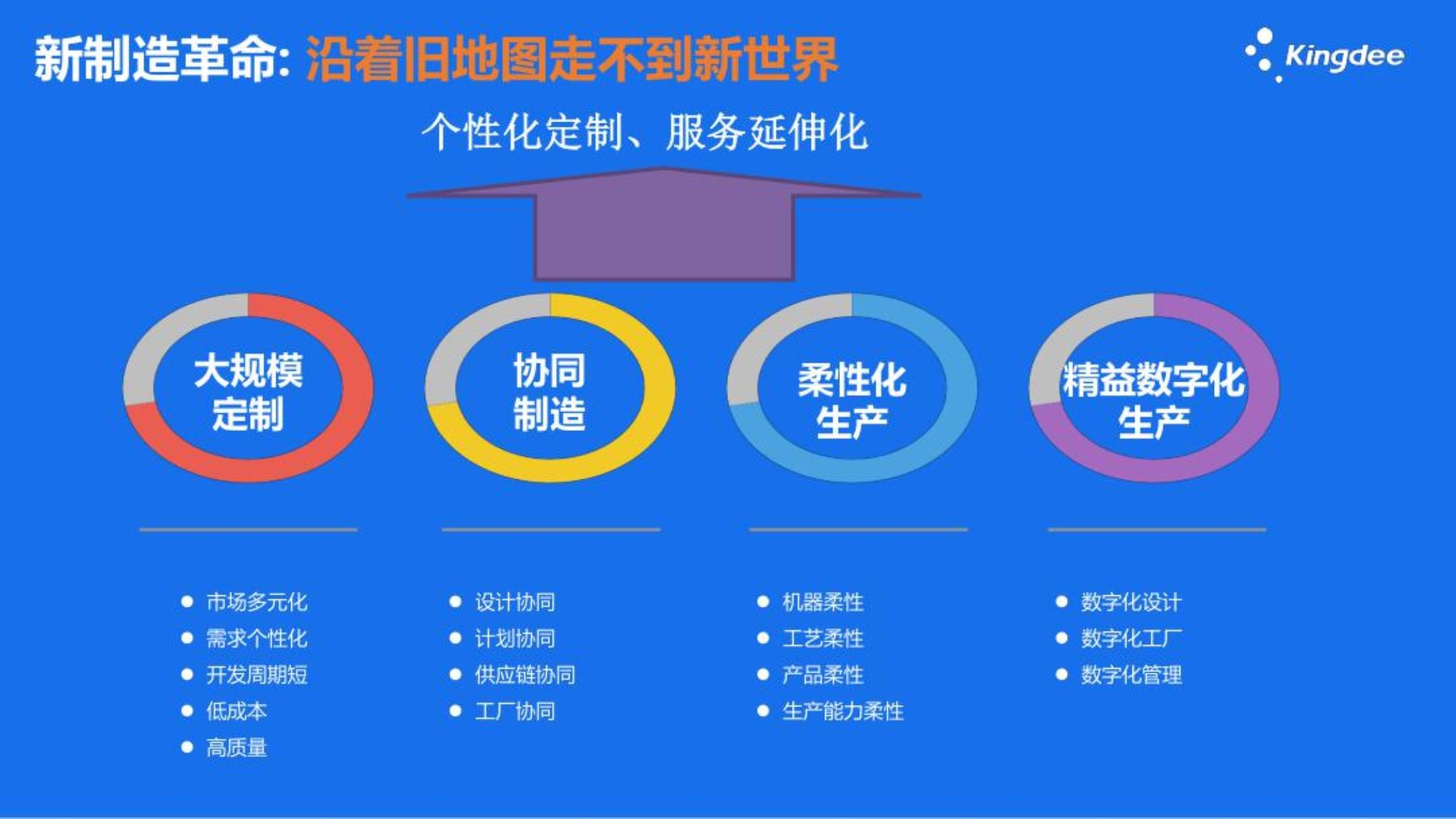 新制造革命: 沿着旧地图走不到新世界

Kingdee

个性化定制、服务延伸化

大规模定制

协同制造

柔性化生产

精益数字化生产

- 市场多元化
- 需求个性化
- 开发周期短
- 低成本
- 高质量

- 设计协同
- 计划协同
- 供应链协同
- 工厂协同

- 机器柔性
- 工艺柔性
- 产品柔性
- 生产能力柔性

- 数字化设计
- 数字化工厂
- 数字化管理